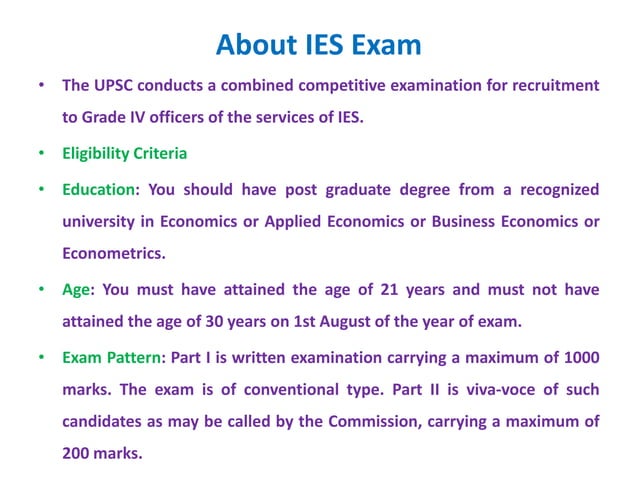 About IES Exam

• The UPSC conducts a combined competitive examination for recruitment to Grade IV officers of the services of IES.

• Eligibility Criteria

• Education: You should have post graduate degree from a recognized university in Economics or Applied Economics or Business Economics or Econometrics.

• Age: You must have attained the age of 21 years and must not have attained the age of 30 years on 1st August of the year of exam.

• Exam Pattern: Part I is written examination carrying a maximum of 1000 marks. The exam is of conventional type. Part II is viva-voce of such candidates as may be called by the Commission, carrying a maximum of 200 marks.